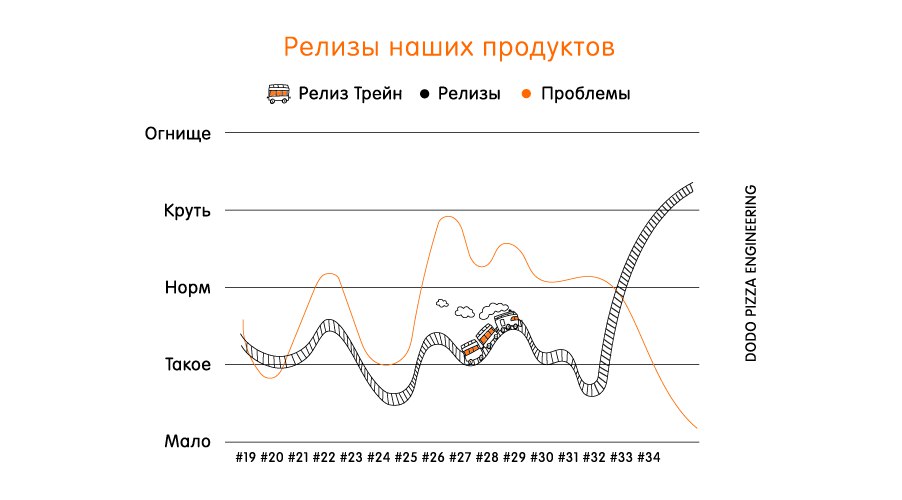 Релизы наших продуктов

Релиз Трейн ● Релизы ● Проблемы

Огнище

Круть

Норм

Такое

Мало

#19 #20 #21 #22 #23 #24 #25 #26 #27 #28 #29 #30 #31 #32 #33 #34

DODO PIZZA ENGINEERING